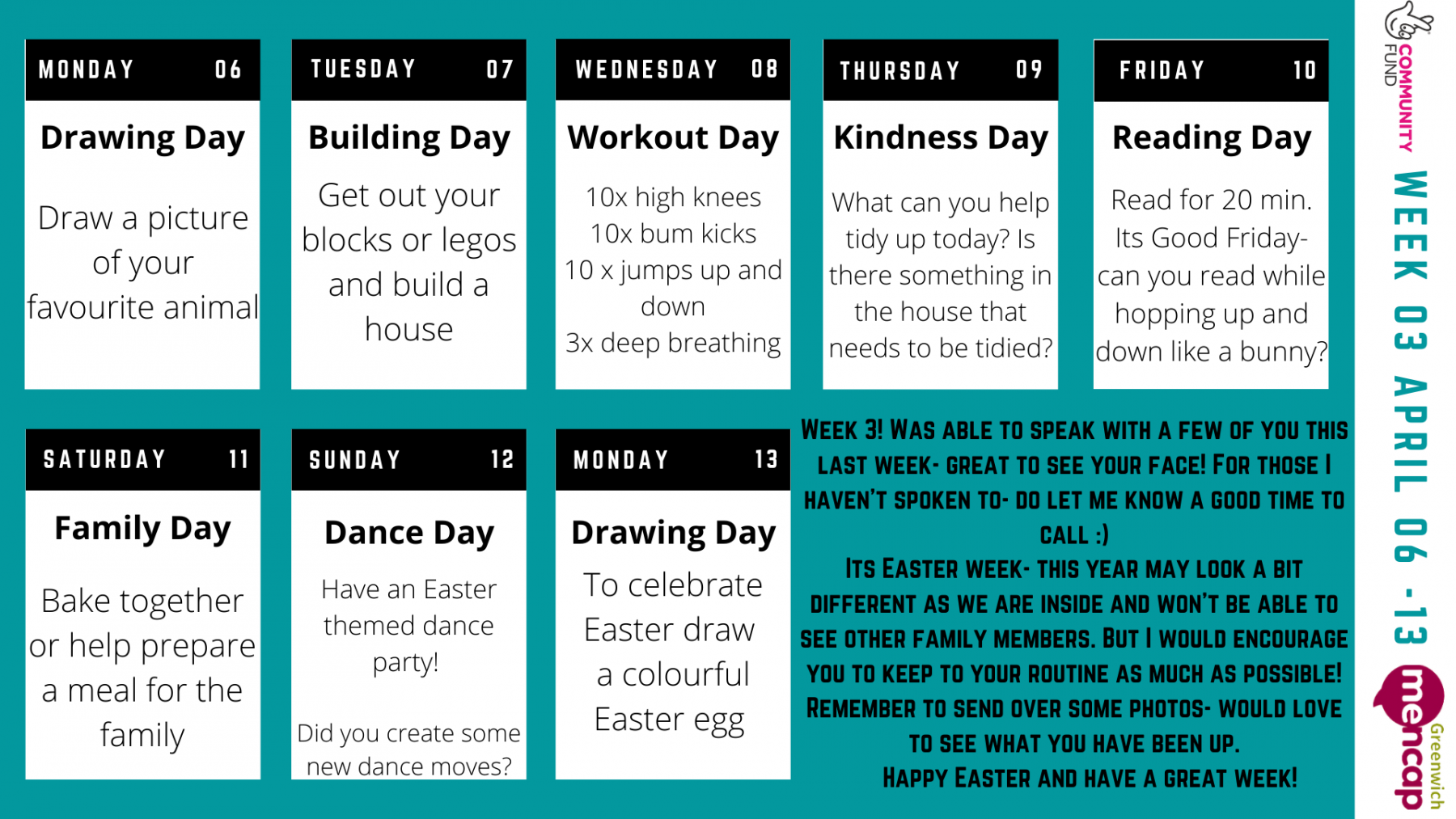 MONDAY 06

Drawing Day

Draw a picture of your favourite animal

TUESDAY 07

Building Day

Get out your blocks or legos and build a house

WEDNESDAY 08

Workout Day

10x high knees
10x bum kicks
10 x jumps up and down
3x deep breathing

THURSDAY 09

Kindness Day

What can you help tidy up today? Is there something in the house that needs to be tidied?

FRIDAY 10

Reading Day

Read for 20 min. Its Good Friday- can you read while hopping up and down like a bunny?

SATURDAY 11

Family Day

Bake together or help prepare a meal for the family

SUNDAY 12

Dance Day

Have an Easter themed dance party!

Did you create some new dance moves?

MONDAY 13

Drawing Day

To celebrate Easter draw a colourful Easter egg

WEEK 3! WAS ABLE TO SPEAK WITH A FEW OF YOU THIS LAST WEEK- GREAT TO SEE YOUR FACE! FOR THOSE I HAVEN'T SPOKEN TO- DO LET ME KNOW A GOOD TIME TO CALL :)
ITS EASTER WEEK- THIS YEAR MAY LOOK A BIT DIFFERENT AS WE ARE INSIDE AND WON'T BE ABLE TO SEE OTHER FAMILY MEMBERS. BUT I WOULD ENCOURAGE YOU TO KEEP TO YOUR ROUTINE AS MUCH AS POSSIBLE! REMEMBER TO SEND OVER SOME PHOTOS- WOULD LOVE TO SEE WHAT YOU HAVE BEEN UP.
HAPPY EASTER AND HAVE A GREAT WEEK!

COMMUNITY FUND

WEEK 03 APRIL 06 -13

mencap Greenwich